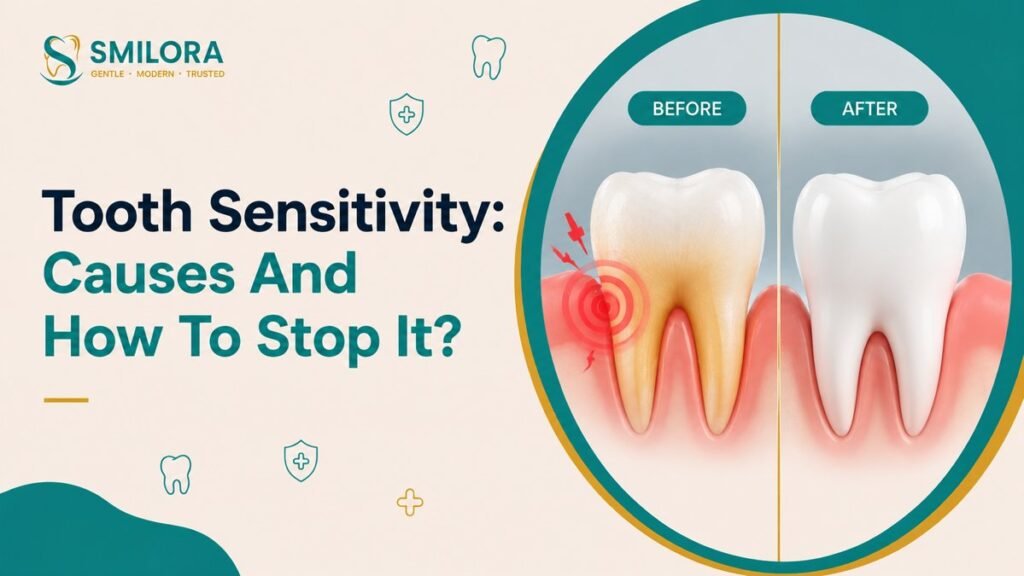 SMILORA
GENTLE · MODERN · TRUSTED

Tooth Sensitivity: Causes And How To Stop It?

BEFORE

AFTER